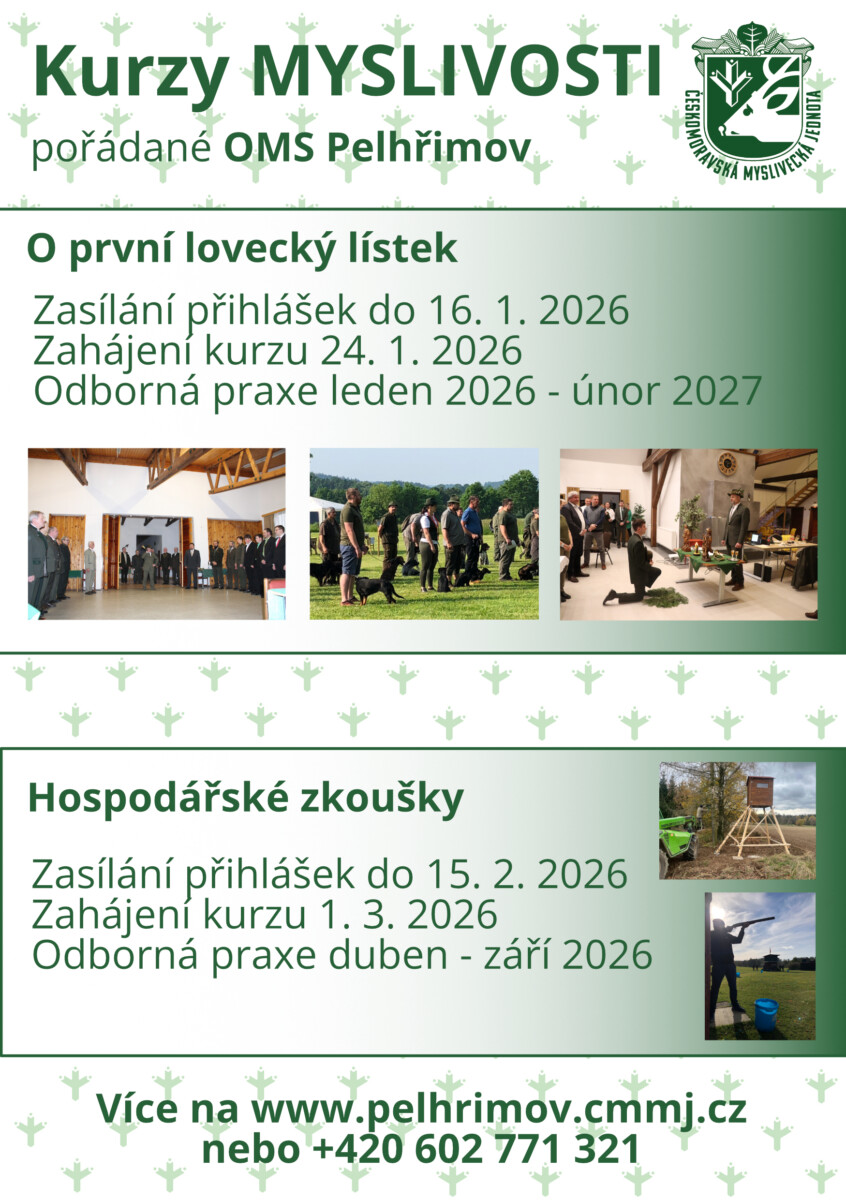 Kurzy MYSLIVOSTI

pořádané OMS Pelhřimov

ČESKOMORAVSKÁ MYSLIVECKÁ JEDNOTA

O první lovecký lístek

Zasílání přihlášek do 16. 1. 2026
Zahájení kurzu 24. 1. 2026
Odborná praxe leden 2026 - únor 2027

Hospodářské zkoušky

Zasílání přihlášek do 15. 2. 2026
Zahájení kurzu 1. 3. 2026
Odborná praxe duben - září 2026

Více na www.pelhrimov.cmmj.cz
nebo +420 602 771 321